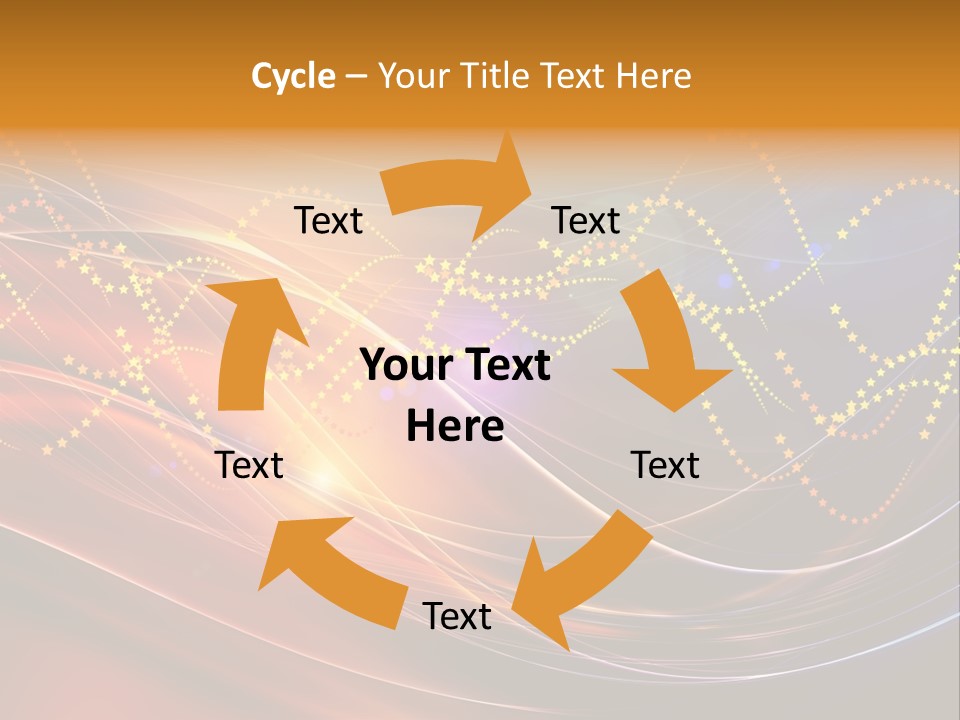 Cycle – Your Title Text Here

Text

Text

Your Text Here

Text

Text

Text